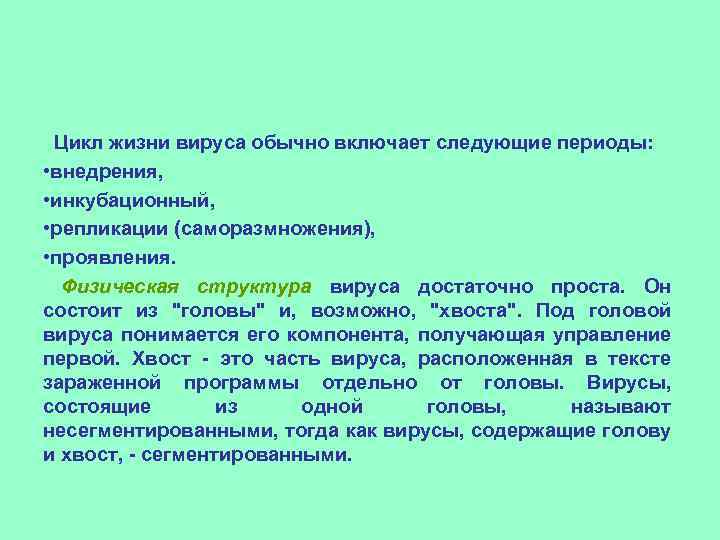 Цикл жизни вируса обычно включает следующие периоды:
•внедрения,
•инкубационный,
•репликации (саморазмножения),
•проявления.

Физическая структура вируса достаточно проста. Он состоит из "головы" и, возможно, "хвоста". Под головой вируса понимается его компонента, получающая управление первой. Хвост - это часть вируса, расположенная в тексте зараженной программы отдельно от головы. Вирусы, состоящие из одной головы, называют несегментированными, тогда как вирусы, содержащие голову и хвост, - сегментированными.